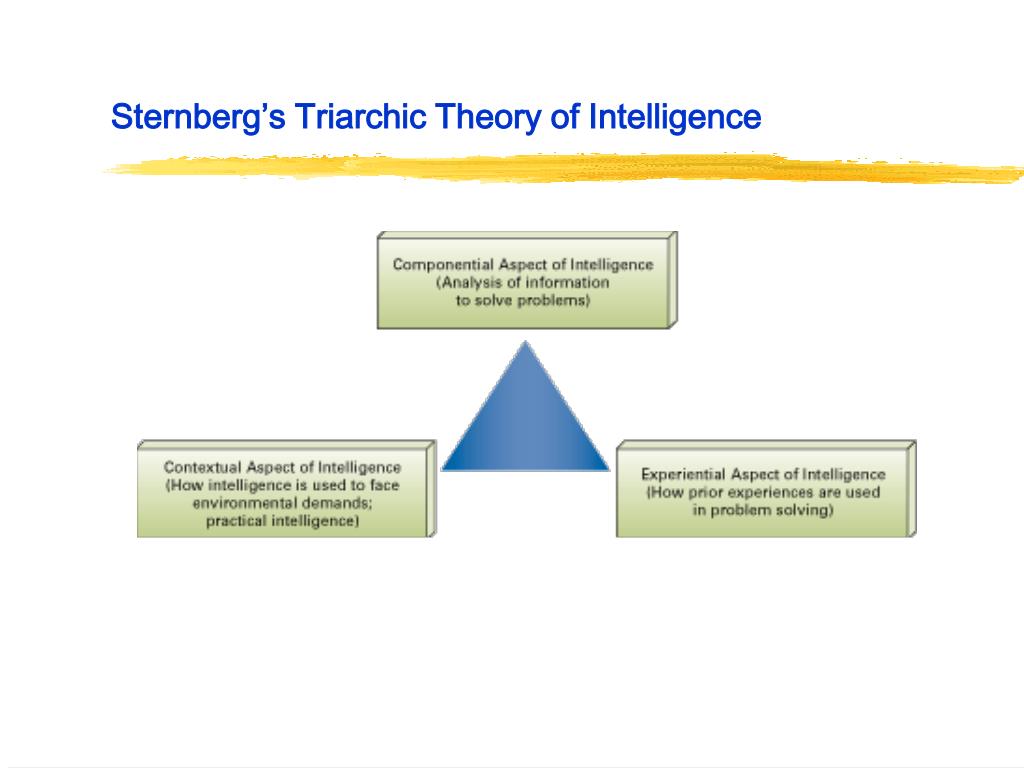 Sternberg's Triarchic Theory of Intelligence

Componential Aspect of Intelligence
(Analysis of information
to solve problems)

Contextual Aspect of Intelligence
(How intelligence is used to face
environmental demands;
practical intelligence)

Experiential Aspect of Intelligence
(How prior experiences are used
in problem solving)